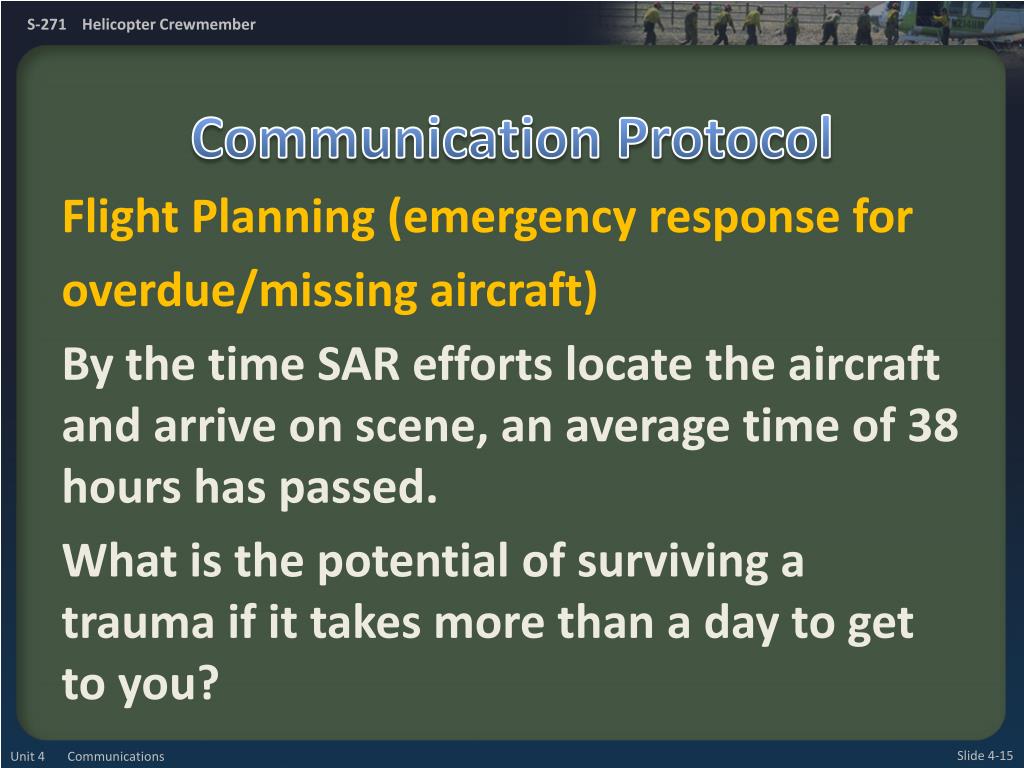 S-271 Helicopter Crewmember

Communication Protocol

Flight Planning (emergency response for overdue/missing aircraft)

By the time SAR efforts locate the aircraft and arrive on scene, an average time of 38 hours has passed.

What is the potential of surviving a trauma if it takes more than a day to get to you?

Unit 4 Communications

Slide 4-15